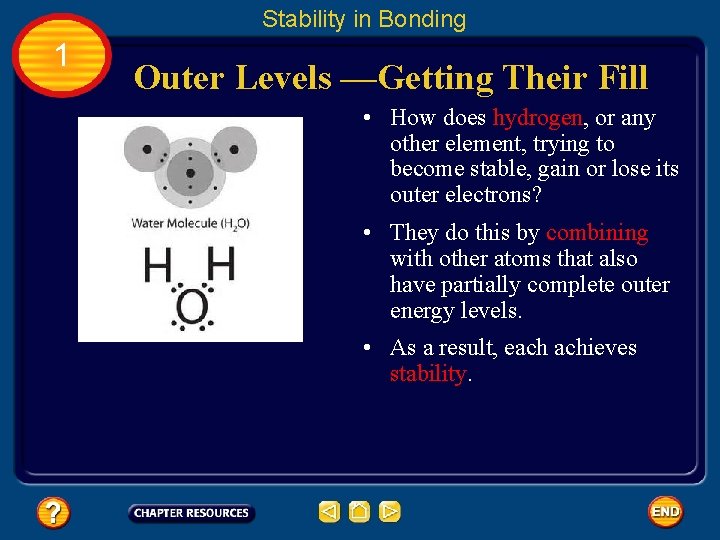 Stability in Bonding

1

Outer Levels —Getting Their Fill

Water Molecule ($H_2O$)

H H
O

• How does hydrogen, or any other element, trying to become stable, gain or lose its outer electrons?

• They do this by combining with other atoms that also have partially complete outer energy levels.

• As a result, each achieves stability.

?

CHAPTER RESOURCES

END